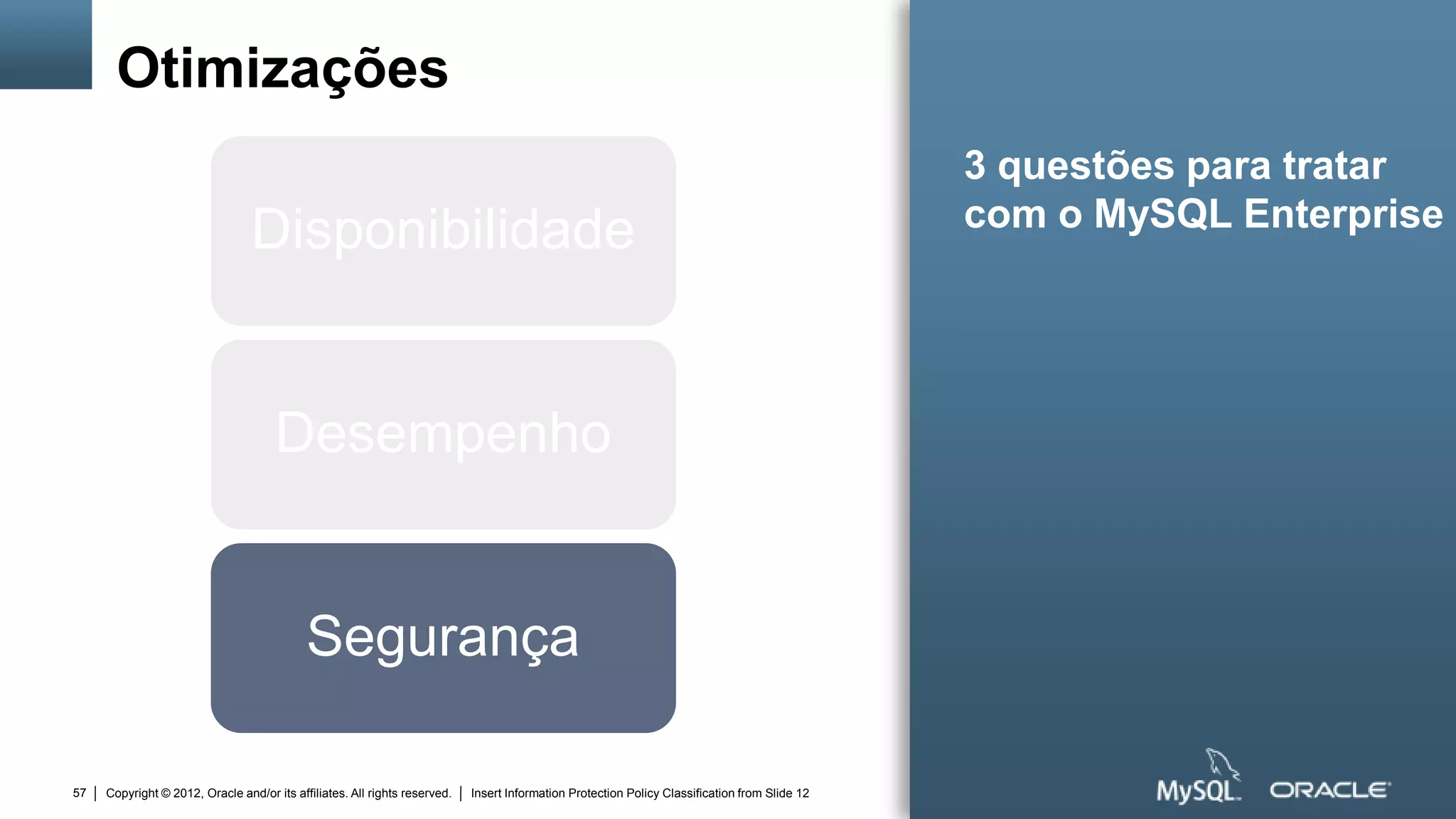 Otimizações

Disponibilidade

Desempenho

Segurança

3 questões para tratar com o MySQL Enterprise

57 | Copyright © 2012, Oracle and/or its affiliates. All rights reserved. | Insert Information Protection Policy Classification from Slide 12

MySQL ORACLE